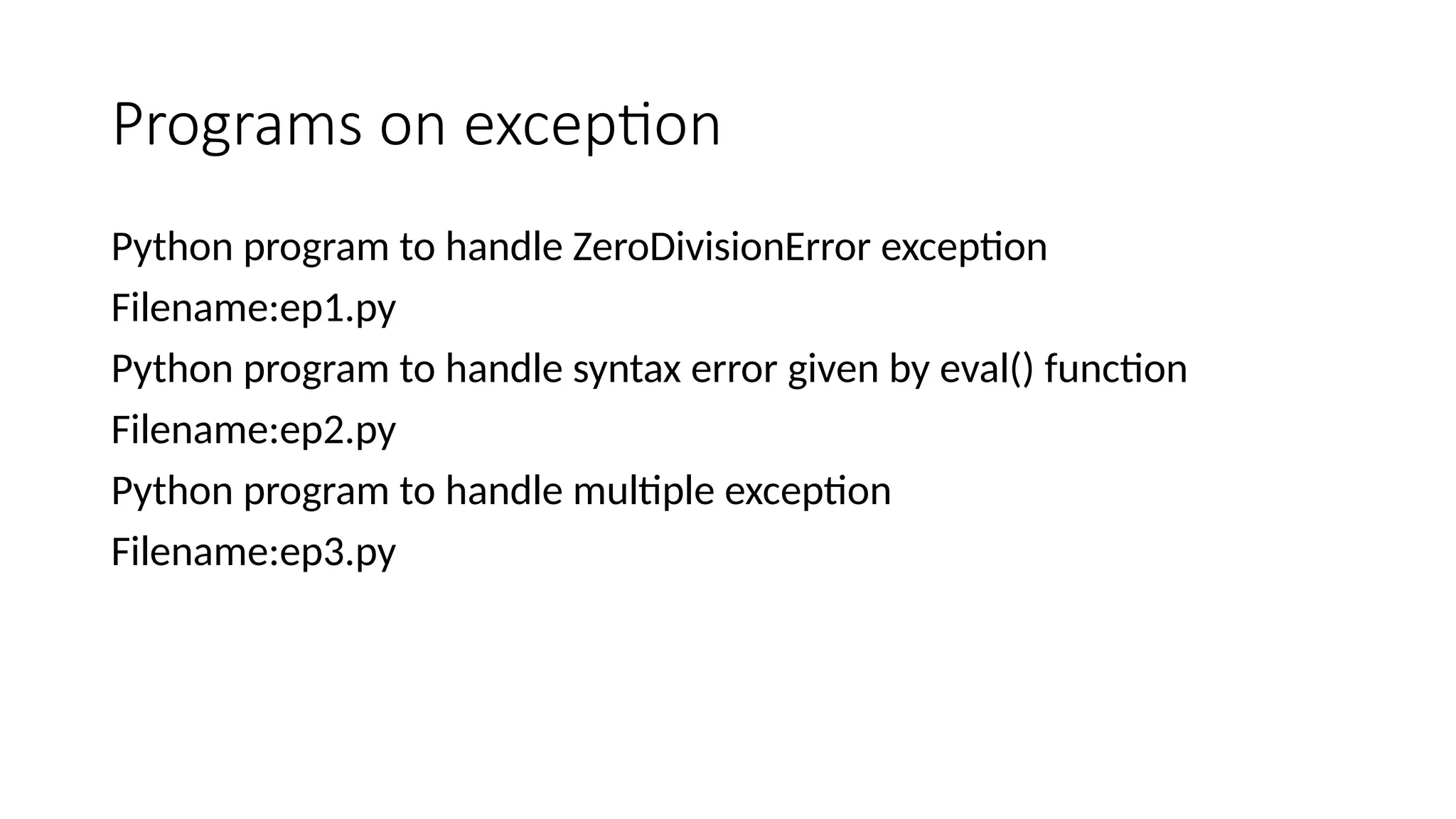 Programs on exception

Python program to handle ZeroDivisionError exception

Filename:ep1.py

Python program to handle syntax error given by eval() function

Filename:ep2.py

Python program to handle multiple exception

Filename:ep3.py